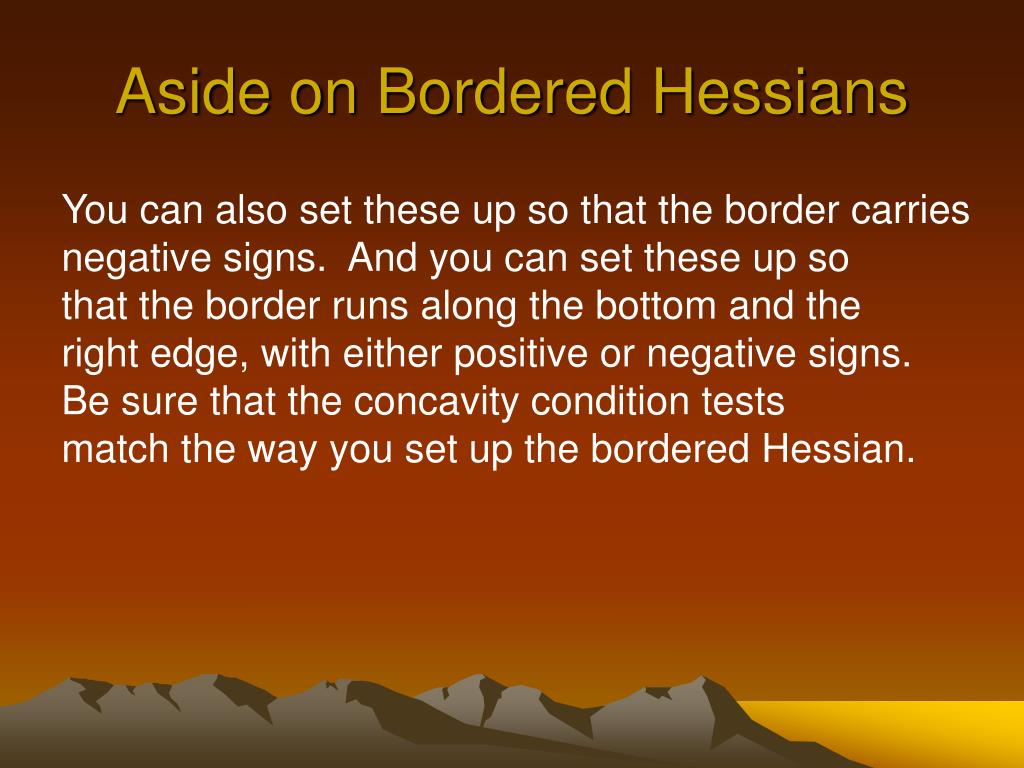 Aside on Bordered Hessians

You can also set these up so that the border carries negative signs.  And you can set these up so that the border runs along the bottom and the right edge, with either positive or negative signs. Be sure that the concavity condition tests match the way you set up the bordered Hessian.